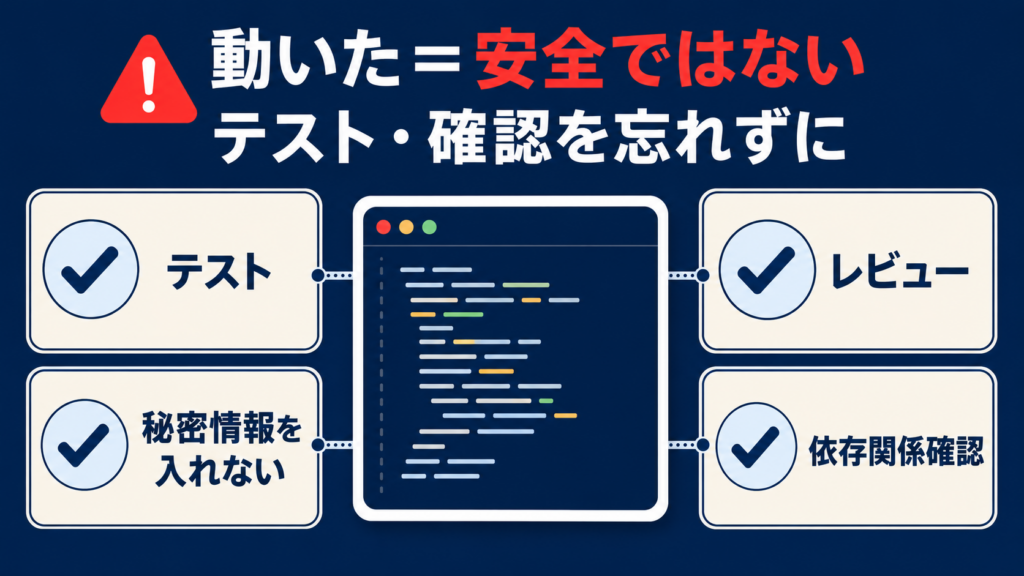 動いた＝安全ではない
テスト・確認を忘れずに

テスト

秘密情報を入れない

レビュー

依存関係確認